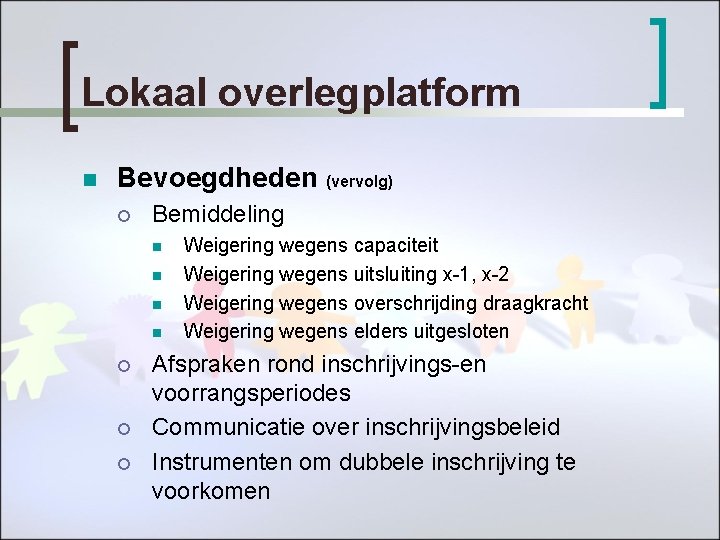 Lokaal overlegplatform

Bevoegdheden (vervolg)

Bemiddeling

Weigering wegens capaciteit

Weigering wegens uitsluiting x-1, x-2

Weigering wegens overschrijding draagkracht

Weigering wegens elders uitgesloten

Afspraken rond inschrijvings-en voorrangsperiodes

Communicatie over inschrijvingsbeleid

Instrumenten om dubbele inschrijving te voorkomen